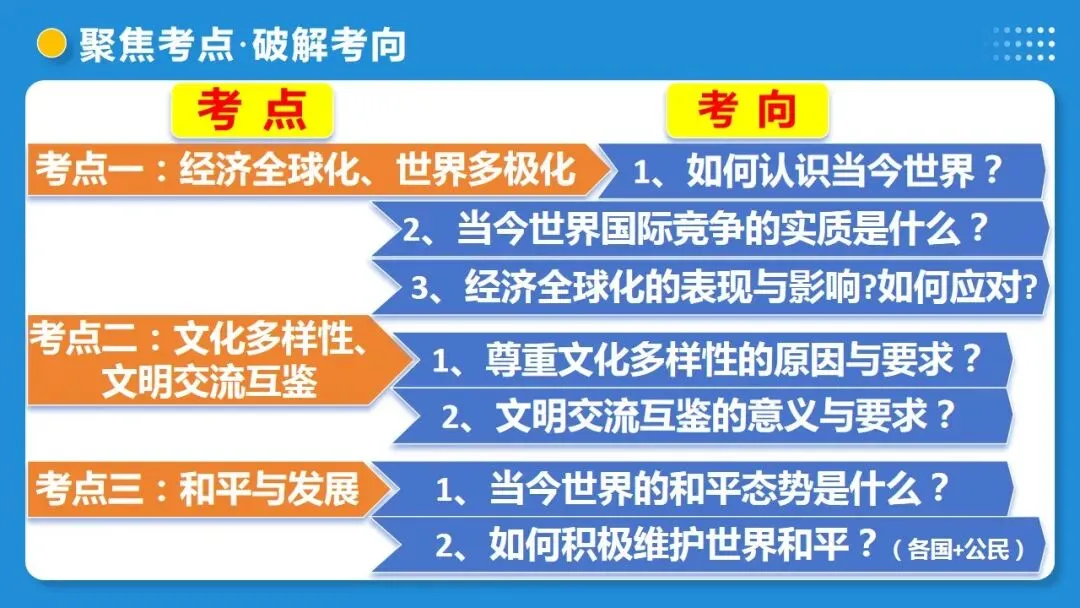 聚焦考点·破解考向

考 点

考 向

考点一：经济全球化、世界多极化

1、如何认识当今世界？

2、当今世界国际竞争的实质是什么？

3、经济全球化的表现与影响?如何应对?

考点二：文化多样性、文明交流互鉴

1、尊重文化多样性的原因与要求？

2、文明交流互鉴的意义与要求？

考点三：和平与发展

1、当今世界的和平态势是什么？

2、如何积极维护世界和平？（各国+公民）